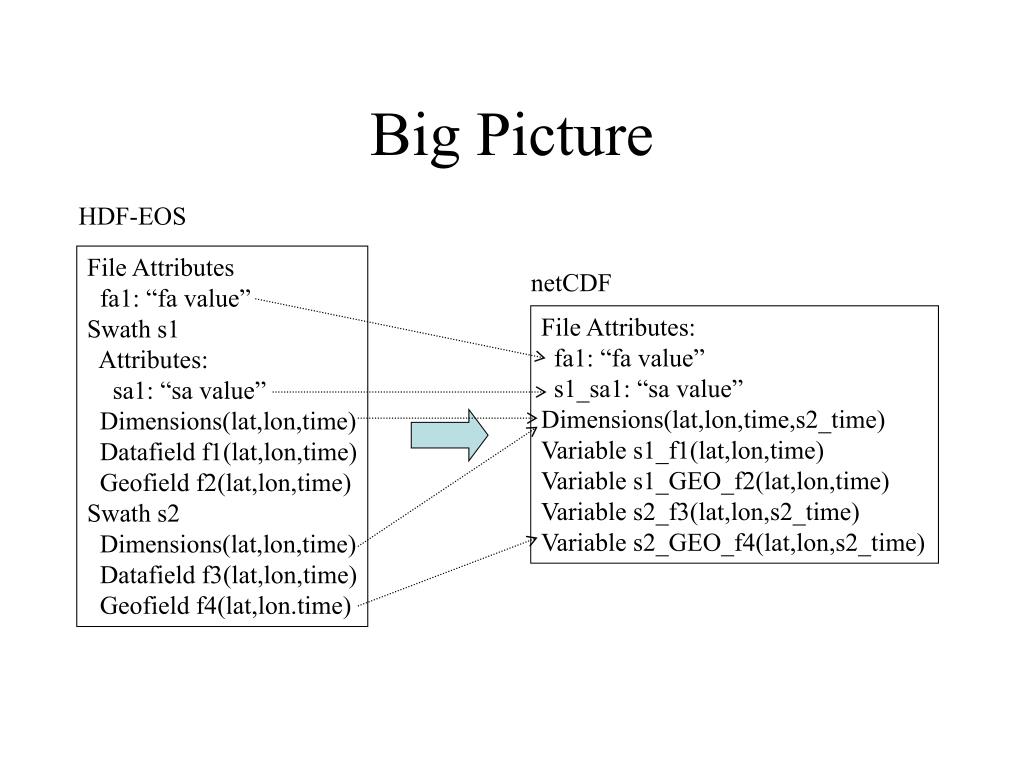 Big Picture

HDF-EOS

File Attributes
fa1: “fa value”
Swath s1
Attributes:
sa1: “sa value”
Dimensions(lat,lon,time)
Datafield f1(lat,lon,time)
Geofield f2(lat,lon,time)
Swath s2
Dimensions(lat,lon,time)
Datafield f3(lat,lon,time)
Geofield f4(lat,lon.time)

netCDF

File Attributes:
fa1: “fa value”
s1_sa1: “sa value”
Dimensions(lat,lon,time,s2_time)
Variable s1_f1(lat,lon,time)
Variable s1_GEO_f2(lat,lon,time)
Variable s2_f3(lat,lon,s2_time)
Variable s2_GEO_f4(lat,lon,s2_time)